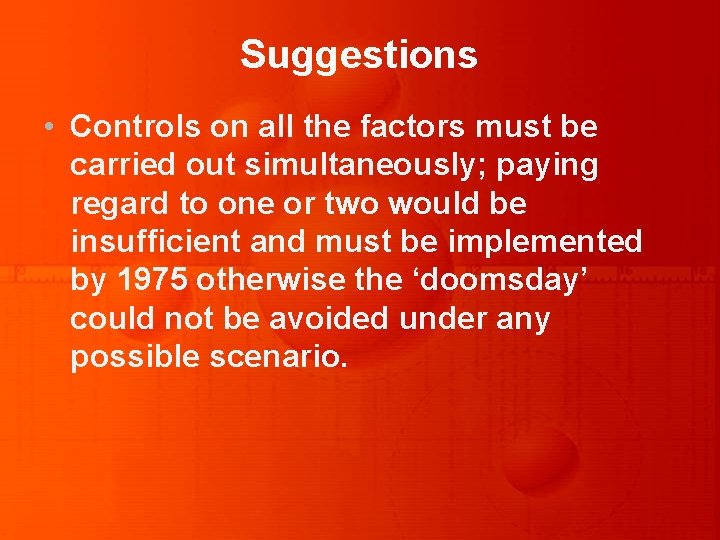 Suggestions

• Controls on all the factors must be carried out simultaneously; paying regard to one or two would be insufficient and must be implemented by 1975 otherwise the ‘doomsday’ could not be avoided under any possible scenario.